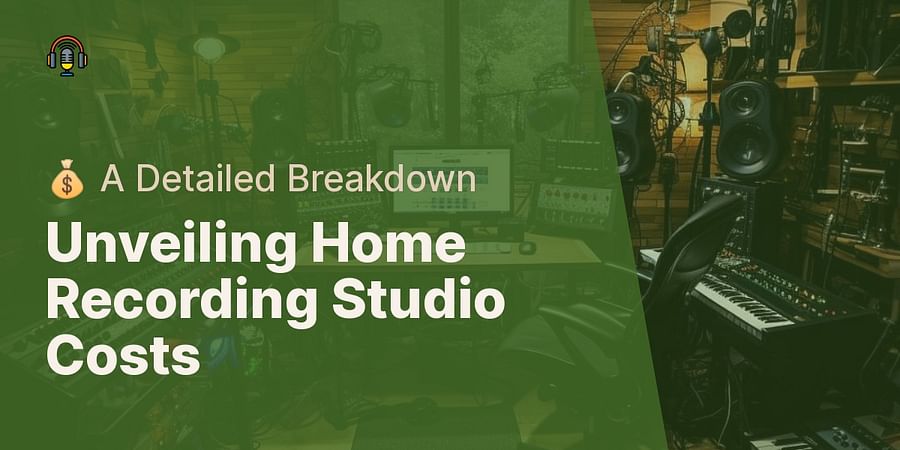 💰 A Detailed Breakdown

Unveiling Home Recording Studio Costs